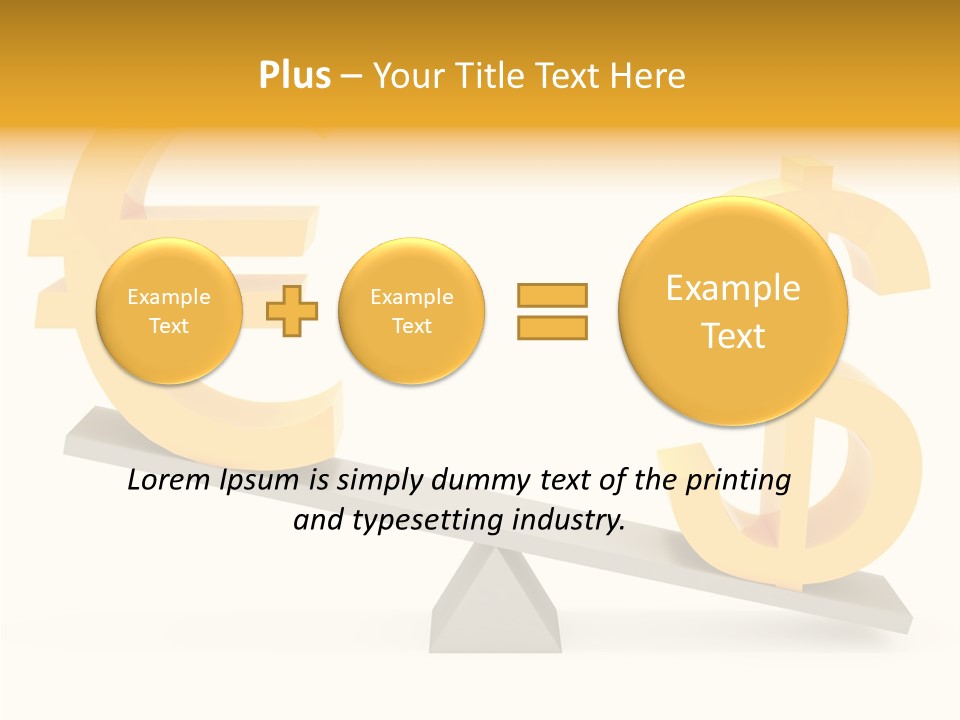 Plus – Your Title Text Here

Example Text

Example Text

Example Text

Lorem Ipsum is simply dummy text of the printing and typesetting industry.